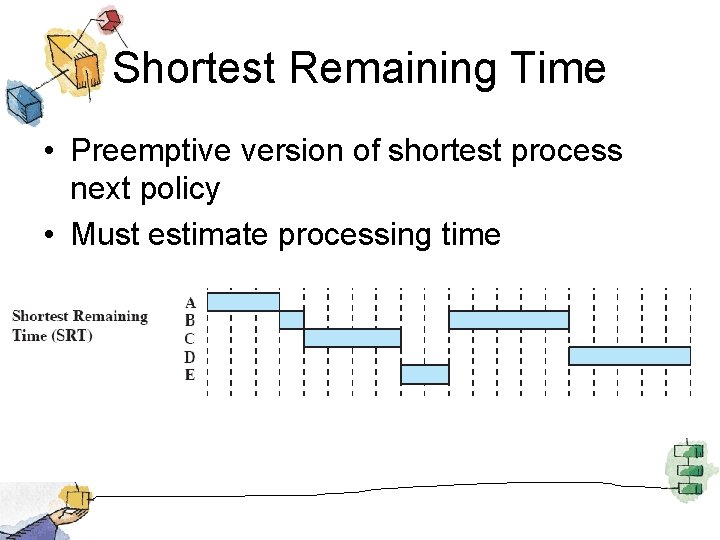 Shortest Remaining Time

• Preemptive version of shortest process next policy
• Must estimate processing time

Shortest Remaining Time (SRT)

A
B
C
D
E